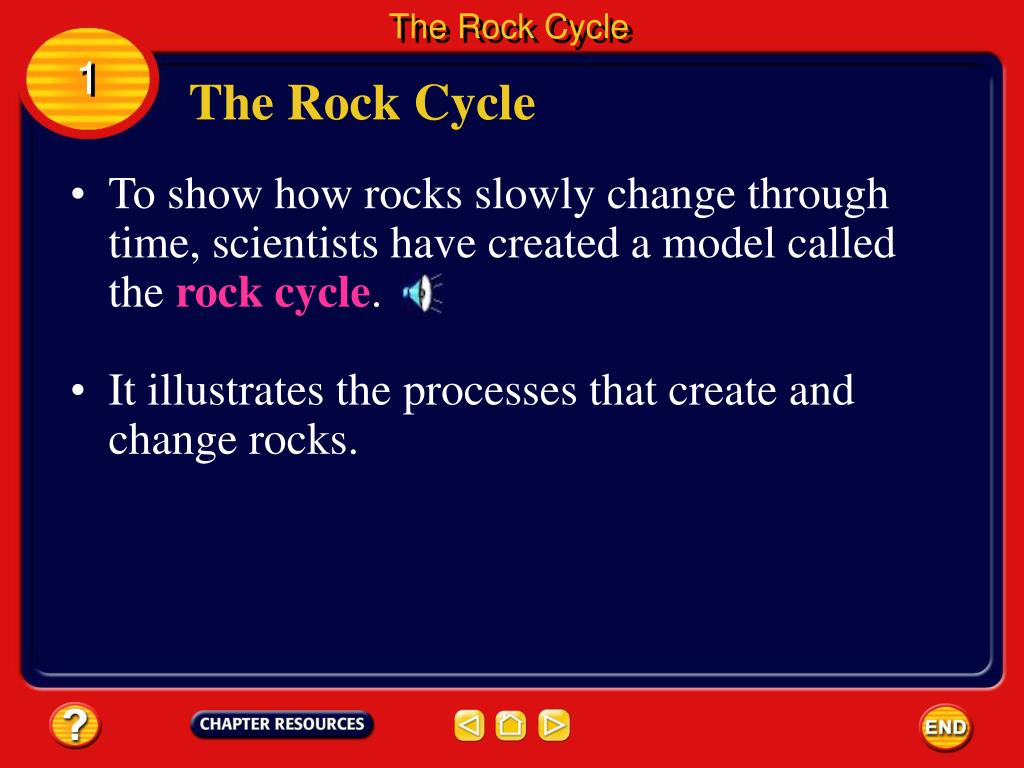 The Rock Cycle

1

The Rock Cycle

• To show how rocks slowly change through time, scientists have created a model called the rock cycle.

• It illustrates the processes that create and change rocks.

?

CHAPTER RESOURCES

END